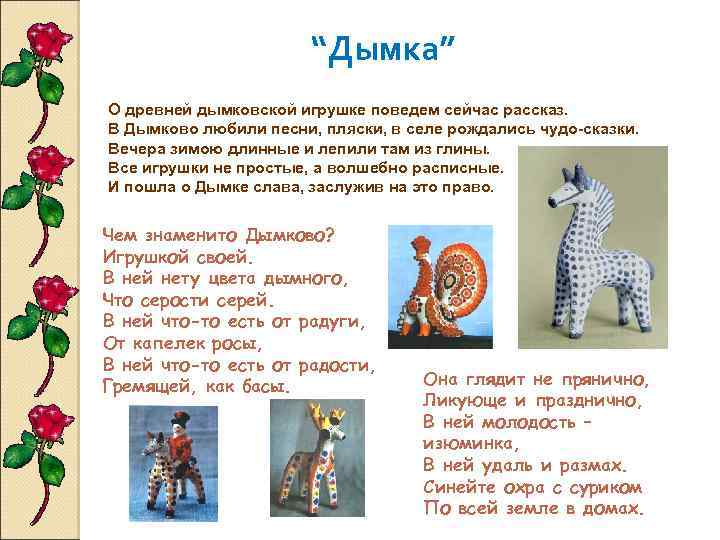 “Дымка”

О древней дымковской игрушке поведем сейчас рассказ.
В Дымково любили песни, пляски, в селе рождались чудо-сказки.
Вечера зимою длинные и лепили там из глины.
Все игрушки не простые, а волшебно расписные.
И пошла о Дымке слава, заслужив на это право.

Чем знаменито Дымково?
Игрушкой своей.
В ней нету цвета дымного,
Что серости серей.
В ней что-то есть от радуги,
От капелек росы,
В ней что-то есть от радости,
Гремящей, как басы.

Она глядит не прянично,
Ликующе и празднично,
В ней молодость –
изюминка,
В ней удаль и размах.
Синейте охра с суриком
По всей земле в домах.